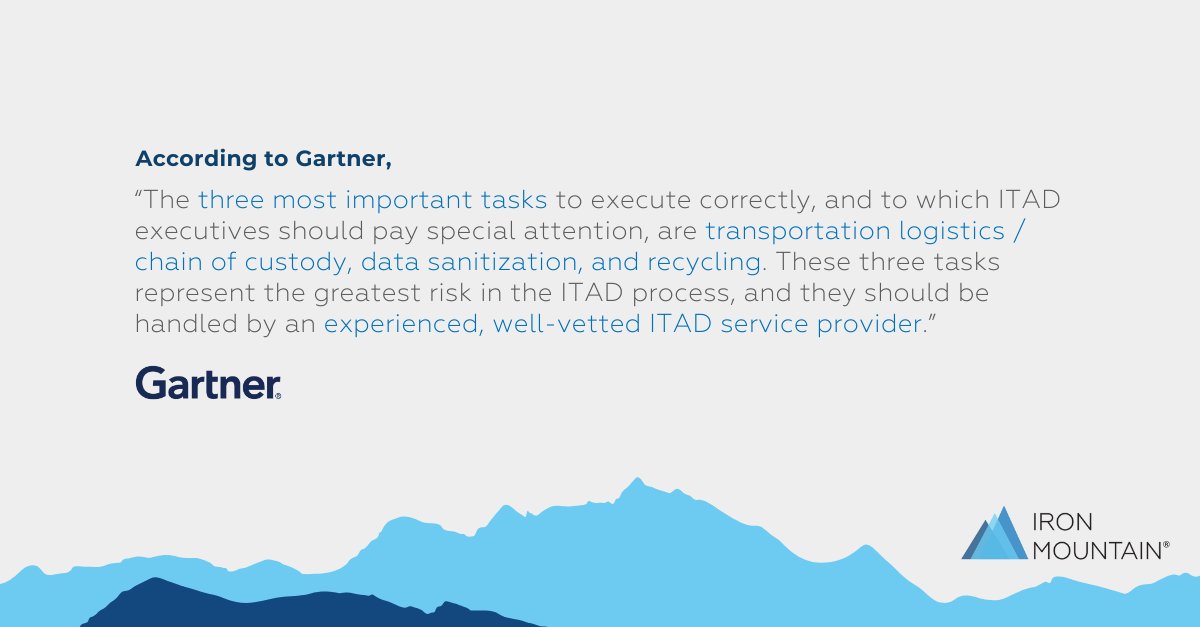 According to Gartner,

“The three most important tasks to execute correctly, and to which ITAD executives should pay special attention, are transportation logistics / chain of custody, data sanitization, and recycling. These three tasks represent the greatest risk in the ITAD process, and they should be handled by an experienced, well-vetted ITAD service provider.”

Gartner®

IRON MOUNTAIN®